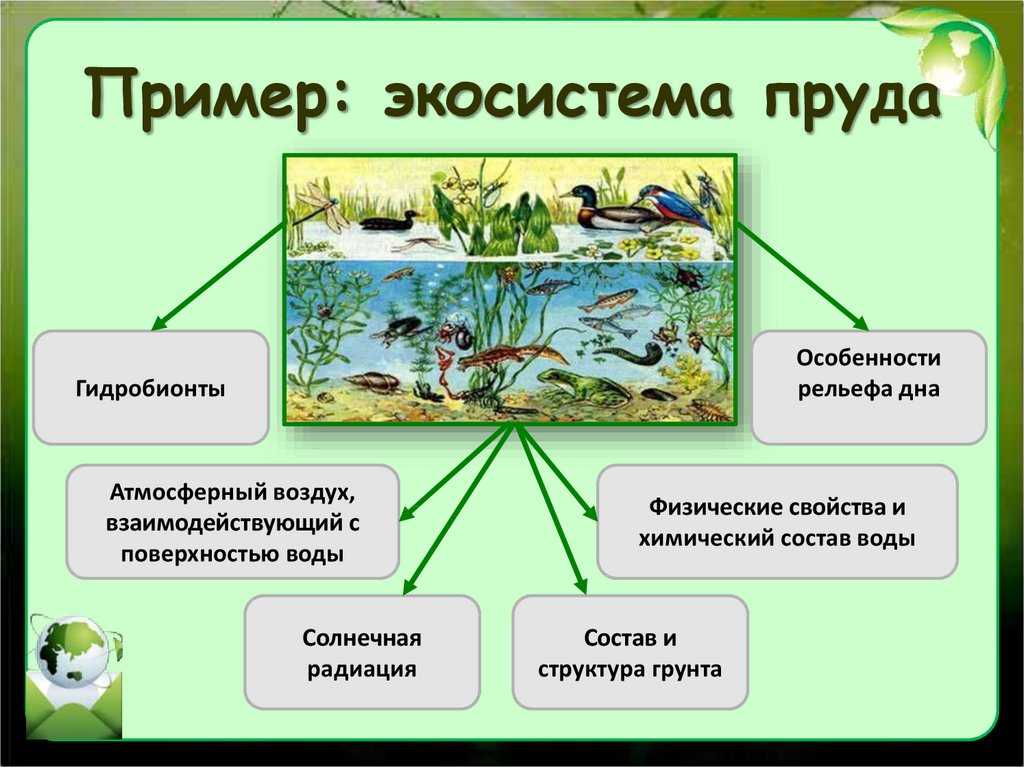 Пример: экосистема пруда

Гидробионты

Особенности рельефа дна

Атмосферный воздух, взаимодействующий с поверхностью воды

Физические свойства и химический состав воды

Солнечная радиация

Состав и структура грунта